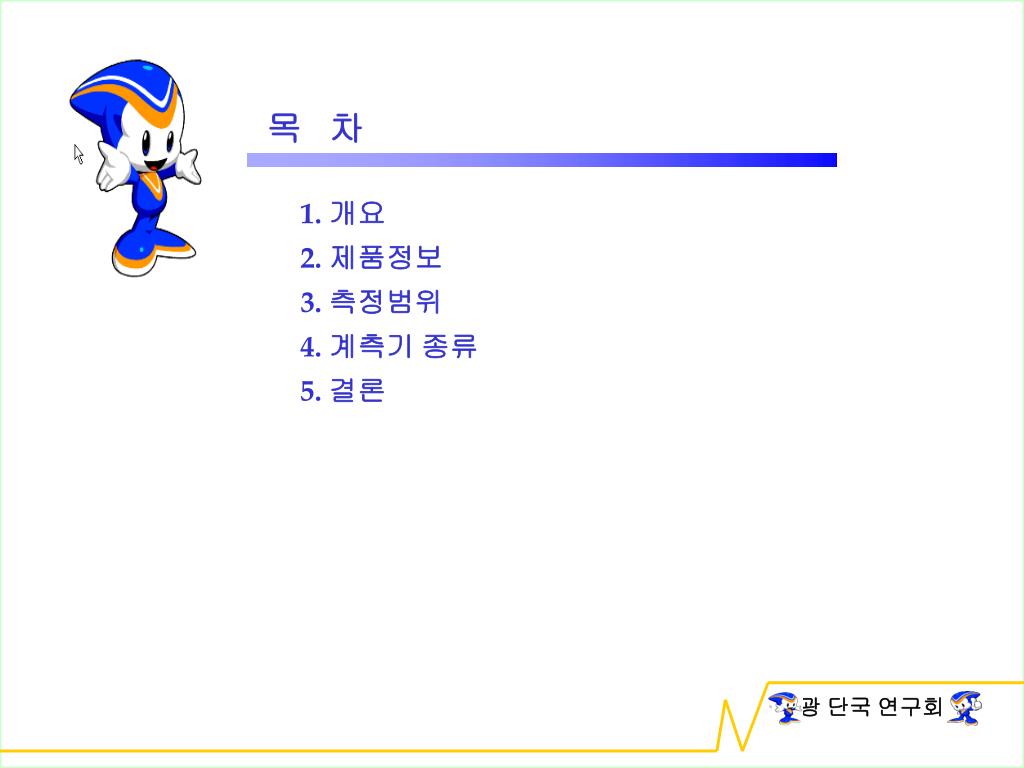 목 차

1. 개요
2. 제품정보
3. 측정범위
4. 계측기 종류
5. 결론

광 단국 연구회